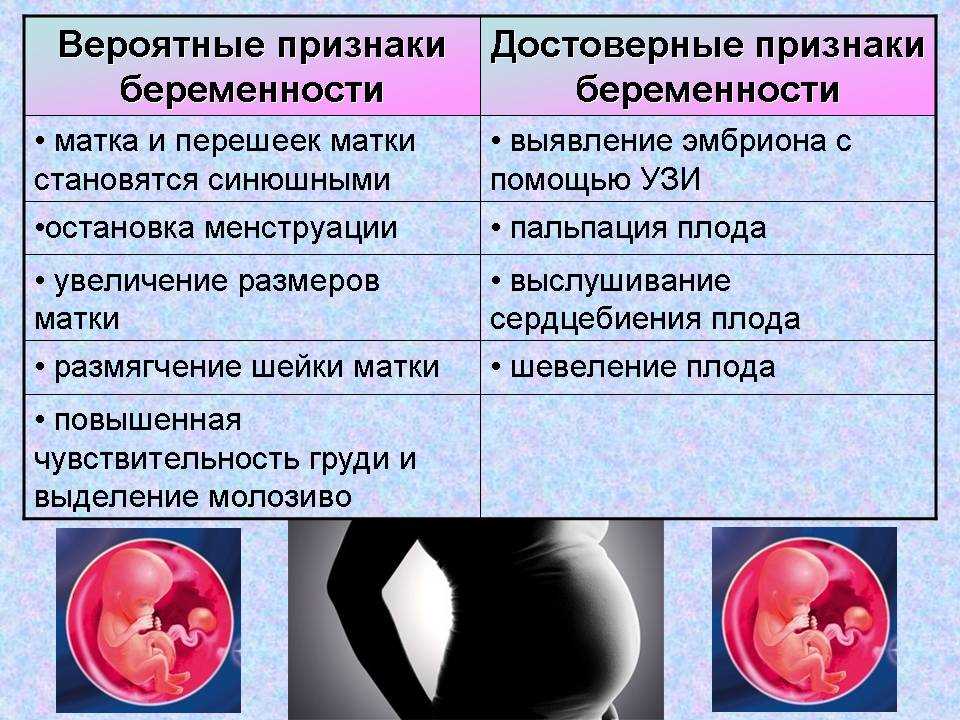 | Вероятные признаки беременности | Достоверные признаки беременности |
|---|---|
| • матка и перешеек матки становятся синюшными | • выявление эмбриона с помощью УЗИ |
| •остановка менструации | • пальпация плода |
| • увеличение размеров матки | • выслушивание сердцебиения плода |
| • размягчение шейки матки | • шевеление плода |
| • повышенная чувствительность груди и выделение молозиво | |